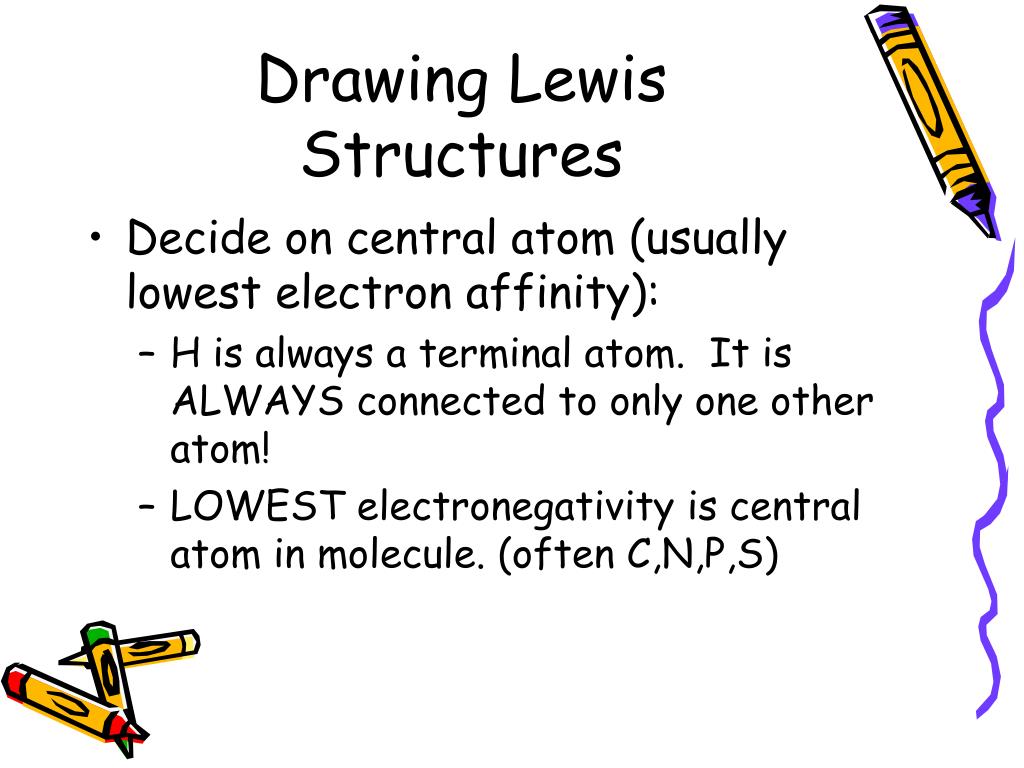 Drawing Lewis Structures

• Decide on central atom (usually lowest electron affinity):
  – H is always a terminal atom. It is ALWAYS connected to only one other atom!
  – LOWEST electronegativity is central atom in molecule. (often C,N,P,S)